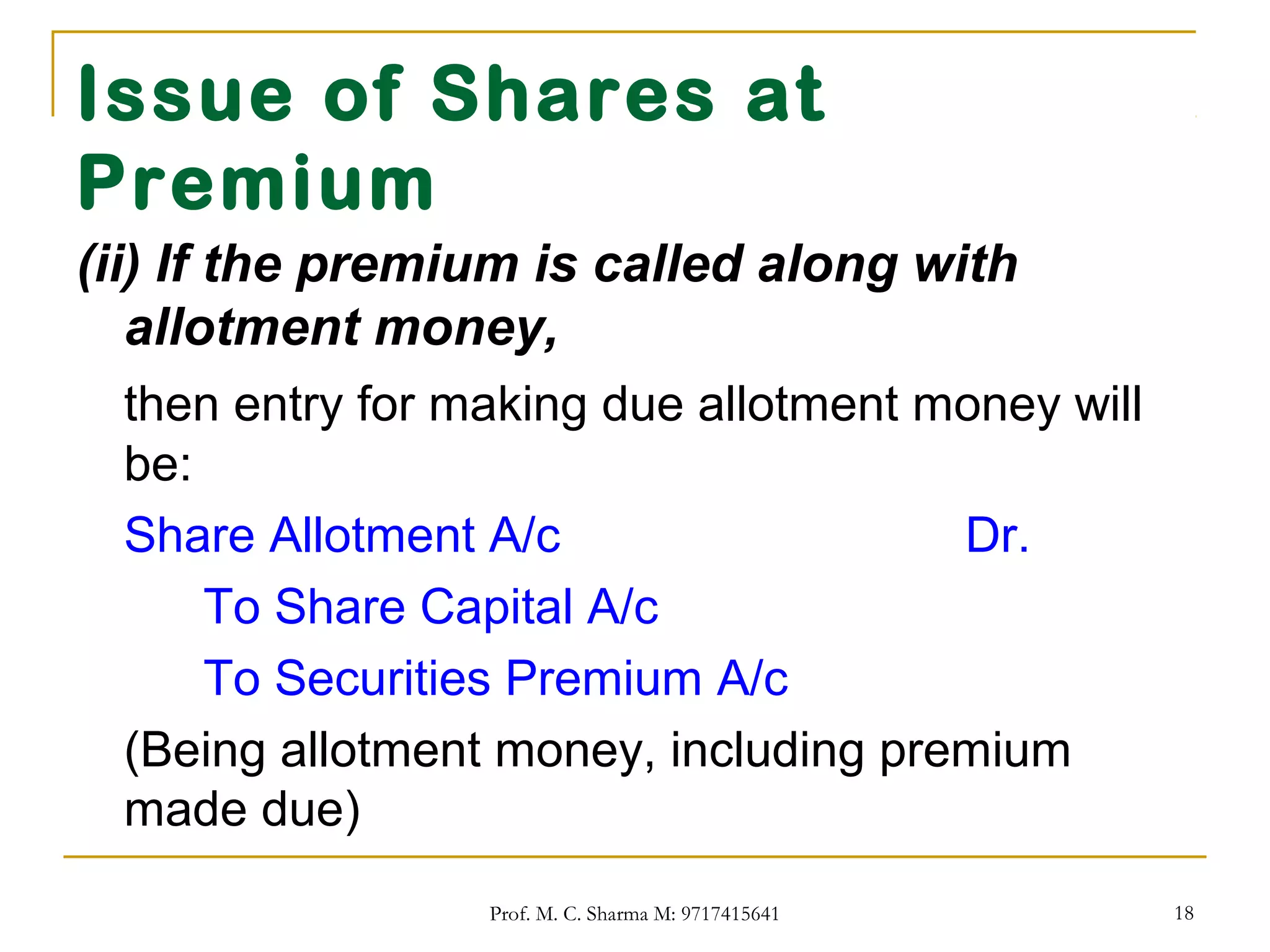 Issue of Shares at Premium

(ii) If the premium is called along with allotment money,

then entry for making due allotment money will be:

Share Allotment A/c Dr.

To Share Capital A/c

To Securities Premium A/c

(Being allotment money, including premium made due)

Prof. M. C. Sharma M: 9717415641

18